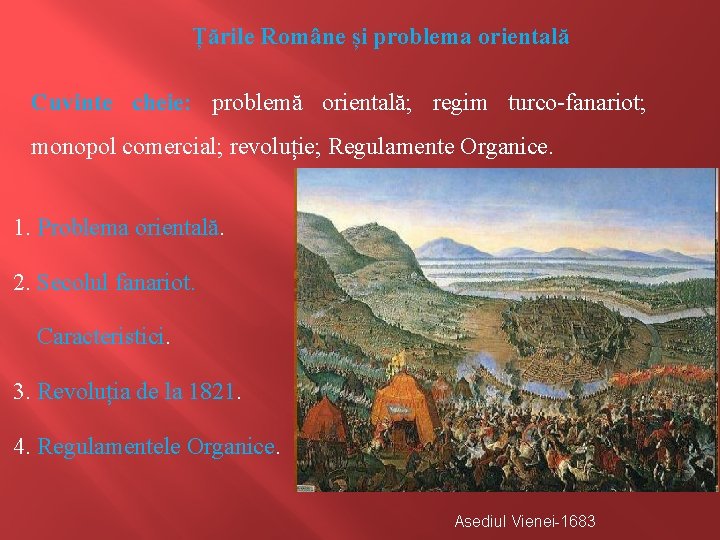 Țările Române și problema orientală

Cuvinte cheie: problemă orientală; regim turco-fanariot; monopol comercial; revoluție; Regulamente Organice.

1. Problema orientală.

2. Secolul fanariot.

Caracteristici.

3. Revoluția de la 1821.

4. Regulamentele Organice.

Asediul Vienei-1683